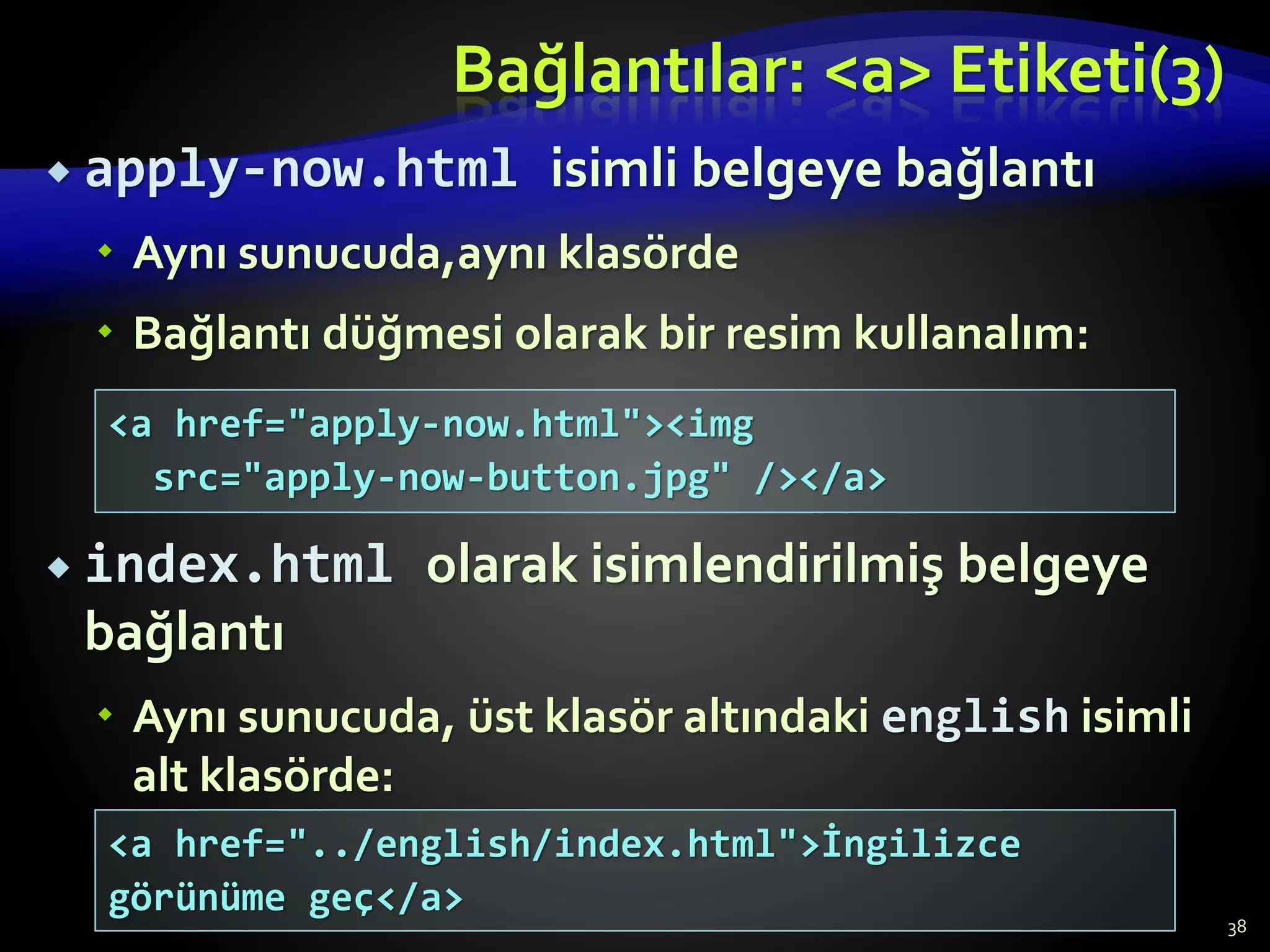 Bağlantılar: <a> Etiketi(3)

apply-now.html isimli belgeye bağlantı

Aynı sunucuda,aynı klasörde

Bağlantı düğmesi olarak bir resim kullanalım:

<a href="apply-now.html"><img src="apply-now-button.jpg" /></a>

index.html olarak isimlendirilmiş belgeye bağlantı

Aynı sunucuda, üst klasör altındaki english isimli alt klasörde:

<a href="../english/index.html">İngilizce görünüme geç</a>

38